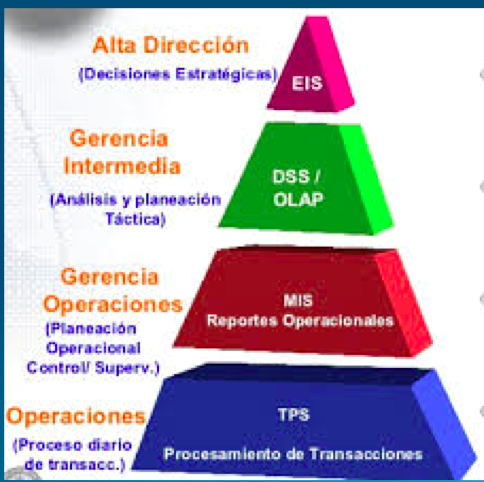 Alta Dirección
(Decisiones Estratégicas)
EIS

Gerencia Intermedia
(Análisis y planeación Táctica)
DSS / OLAP

Gerencia Operaciones
(Planeación Operacional Control/ Superv.)
MIS
Reportes Operacionales

Operaciones
(Proceso diario de transacc.)
TPS
Procesamiento de Transacciones